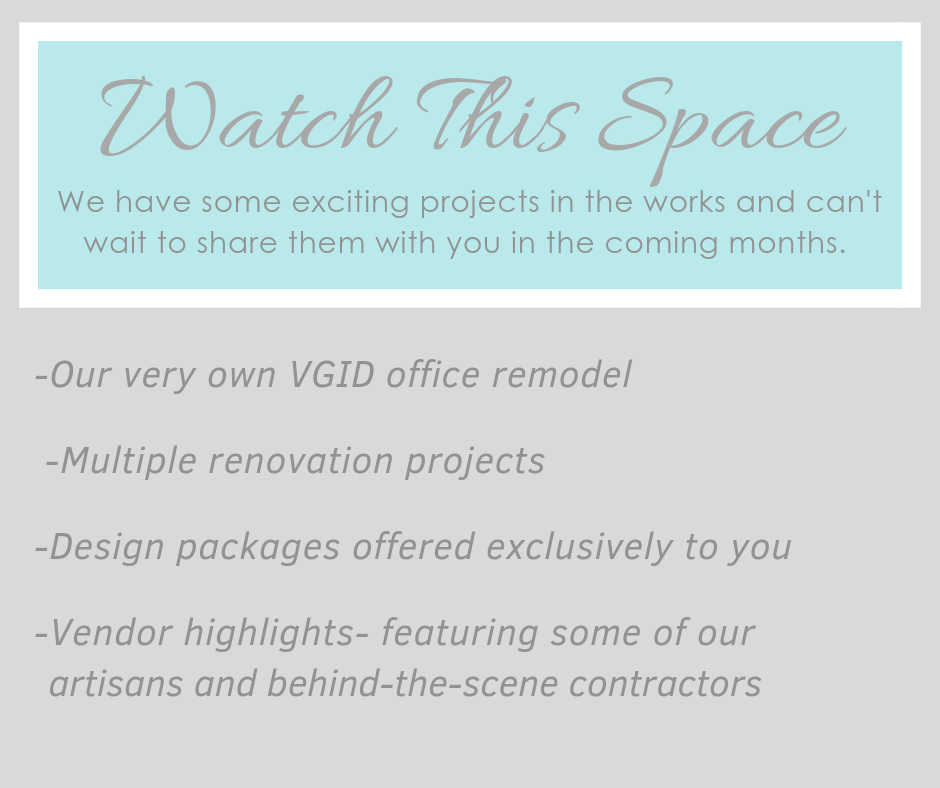 Watch This Space

We have some exciting projects in the works and can't wait to share them with you in the coming months.

-Our very own VGID office remodel

-Multiple renovation projects

-Design packages offered exclusively to you

-Vendor highlights- featuring some of our artisans and behind-the-scene contractors